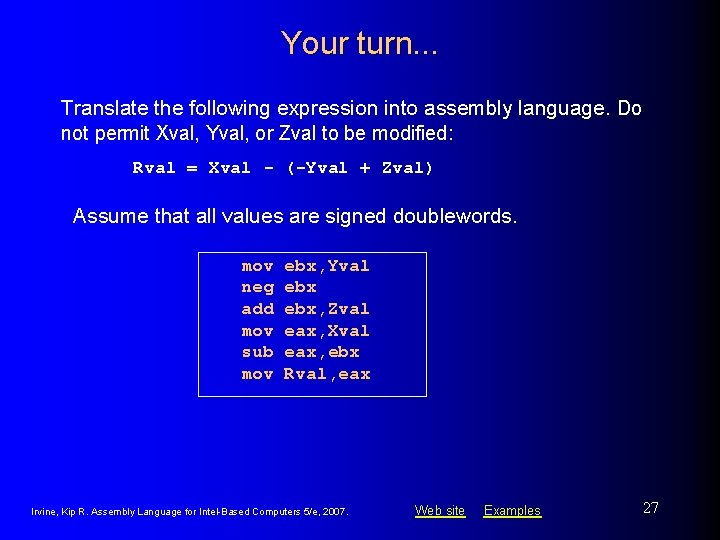 Your turn...

Translate the following expression into assembly language. Do not permit Xval, Yval, or Zval to be modified:

Rval = Xval - (-Yval + Zval)

Assume that all values are signed doublewords.

mov ebx,Yval
neg ebx
add ebx,Zval
mov eax,Xval
sub eax,ebx
mov Rval,eax

Irvine, Kip R. Assembly Language for Intel-Based Computers 5/e, 2007.

Web site Examples

27